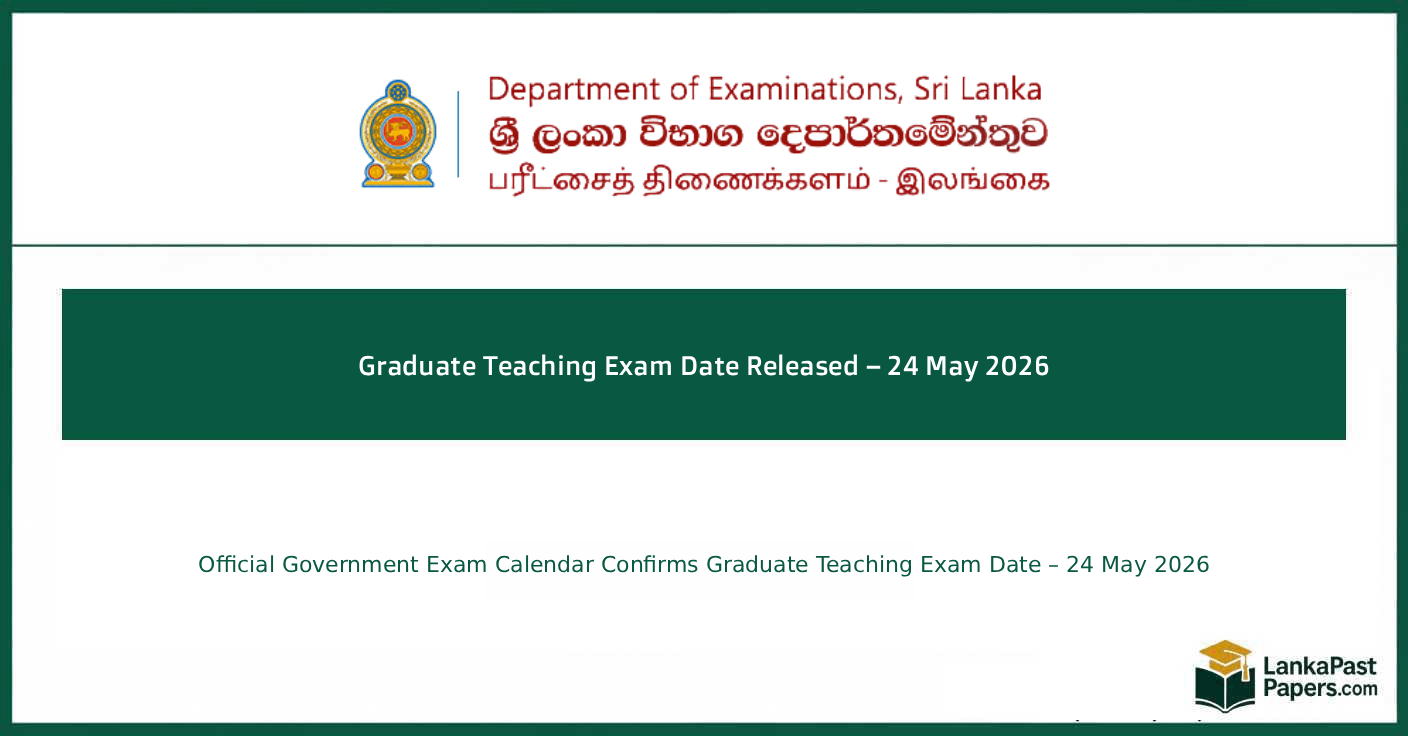 Department of Examinations, Sri Lanka
ශ්‍රී ලංකා විභාග දෙපාර්තමේන්තුව
பரீட்சைத் திணைக்களம் - இலங்கை

Graduate Teaching Exam Date Released – 24 May 2026

Official Government Exam Calendar Confirms Graduate Teaching Exam Date – 24 May 2026

LankaPast Papers.com